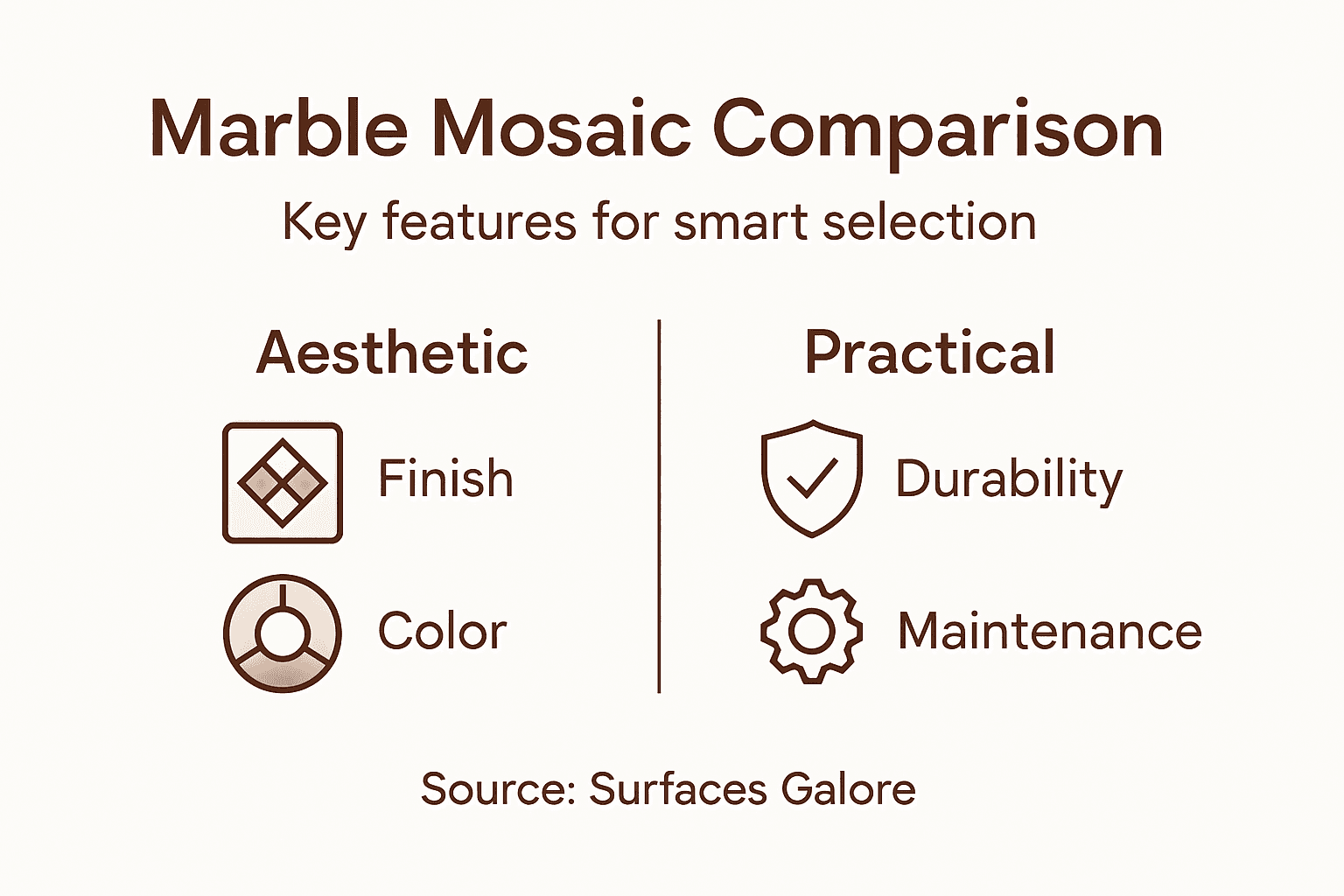 Marble Mosaic Comparison

Key features for smart selection

Aesthetic

Finish

Color

Practical

Durability

Maintenance

Source: Surfaces Galore